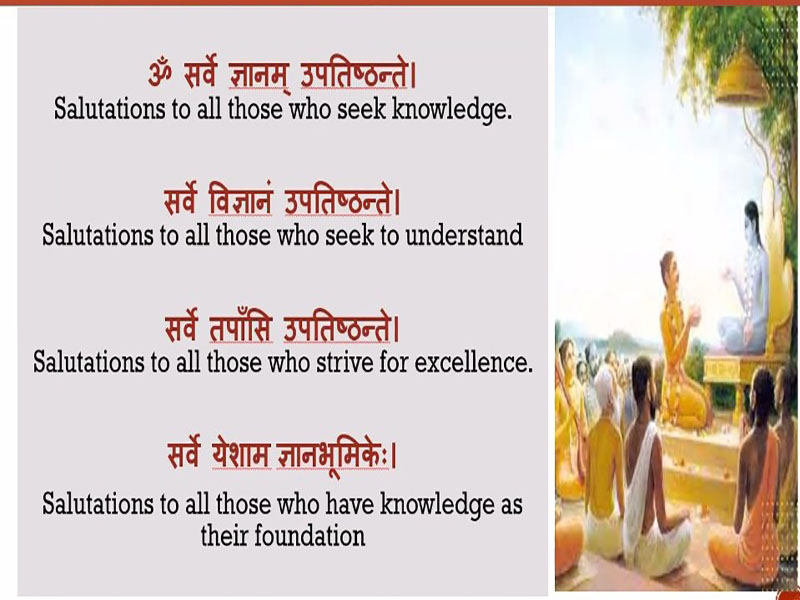 ॐ सर्वे ज्ञानम् उपतिष्ठन्ते।
Salutations to all those who seek knowledge.

सर्वे विज्ञानं उपतिष्ठन्ते।
Salutations to all those who seek to understand

सर्वे तपाँसि उपतिष्ठन्ते।
Salutations to all those who strive for excellence.

सर्वे येशाम ज्ञानभूमिकेः।
Salutations to all those who have knowledge as their foundation